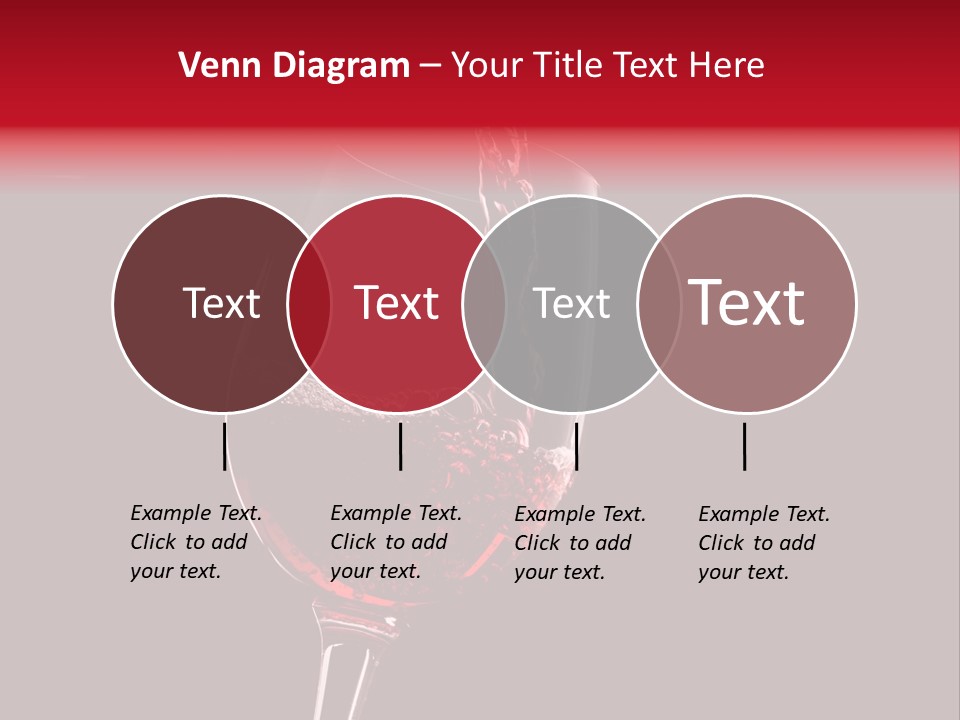 Venn Diagram – Your Title Text Here

Text

Text

Text

Text

Example Text. Click to add your text.

Example Text. Click to add your text.

Example Text. Click to add your text.

Example Text. Click to add your text.